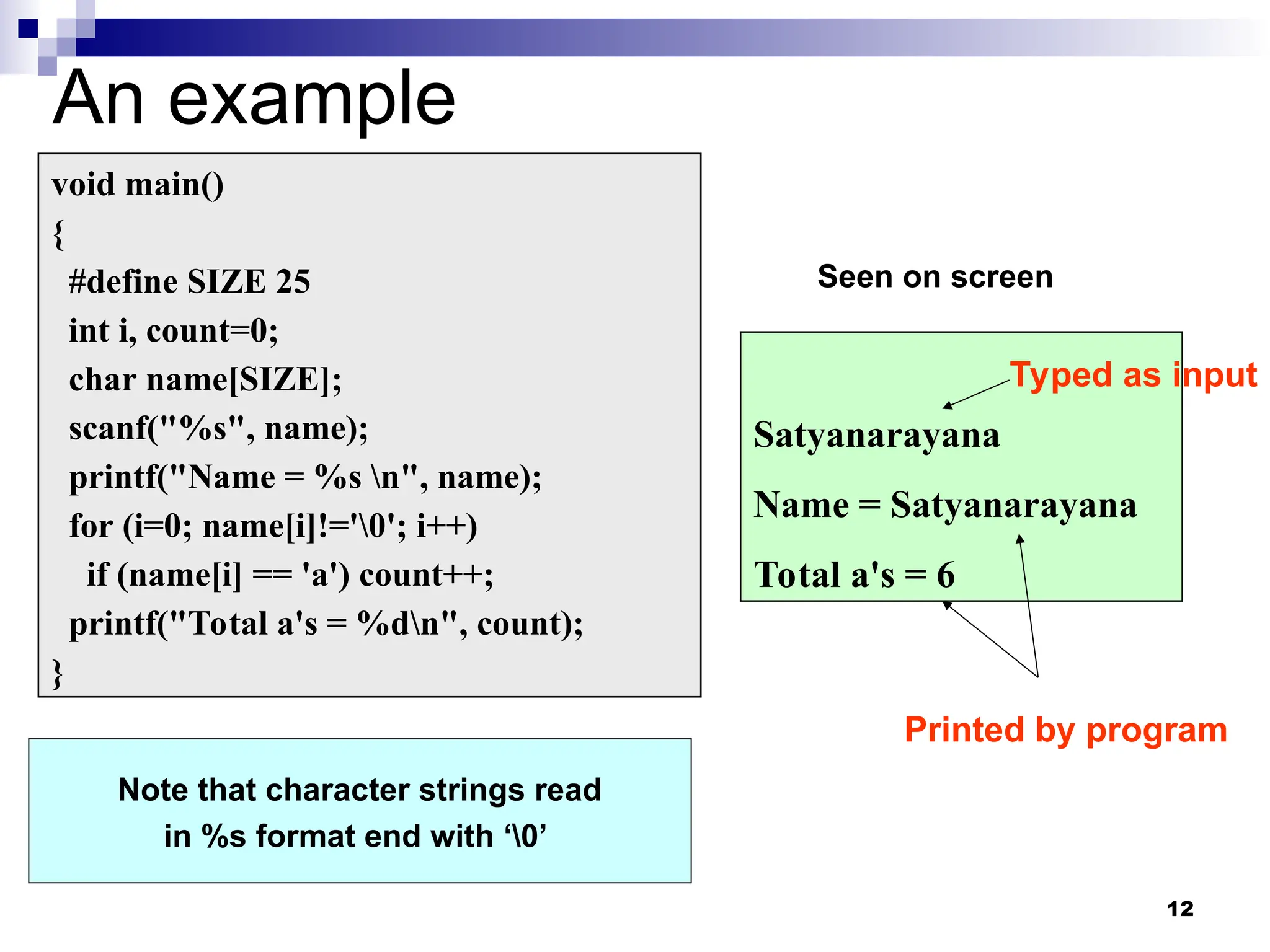 An example

void main()
{
 #define SIZE 25
 int i, count=0;
 char name[SIZE];
 scanf("%s", name);
 printf("Name = %s \n", name);
 for (i=0; name[i]!='\0'; i++)
  if (name[i] == 'a') count++;
 printf("Total a's = %d\n", count);
}

Seen on screen

Typed as input

Satyanarayana

Name = Satyanarayana

Total a's = 6

Printed by program

Note that character strings read in %s format end with ‘\0’

12